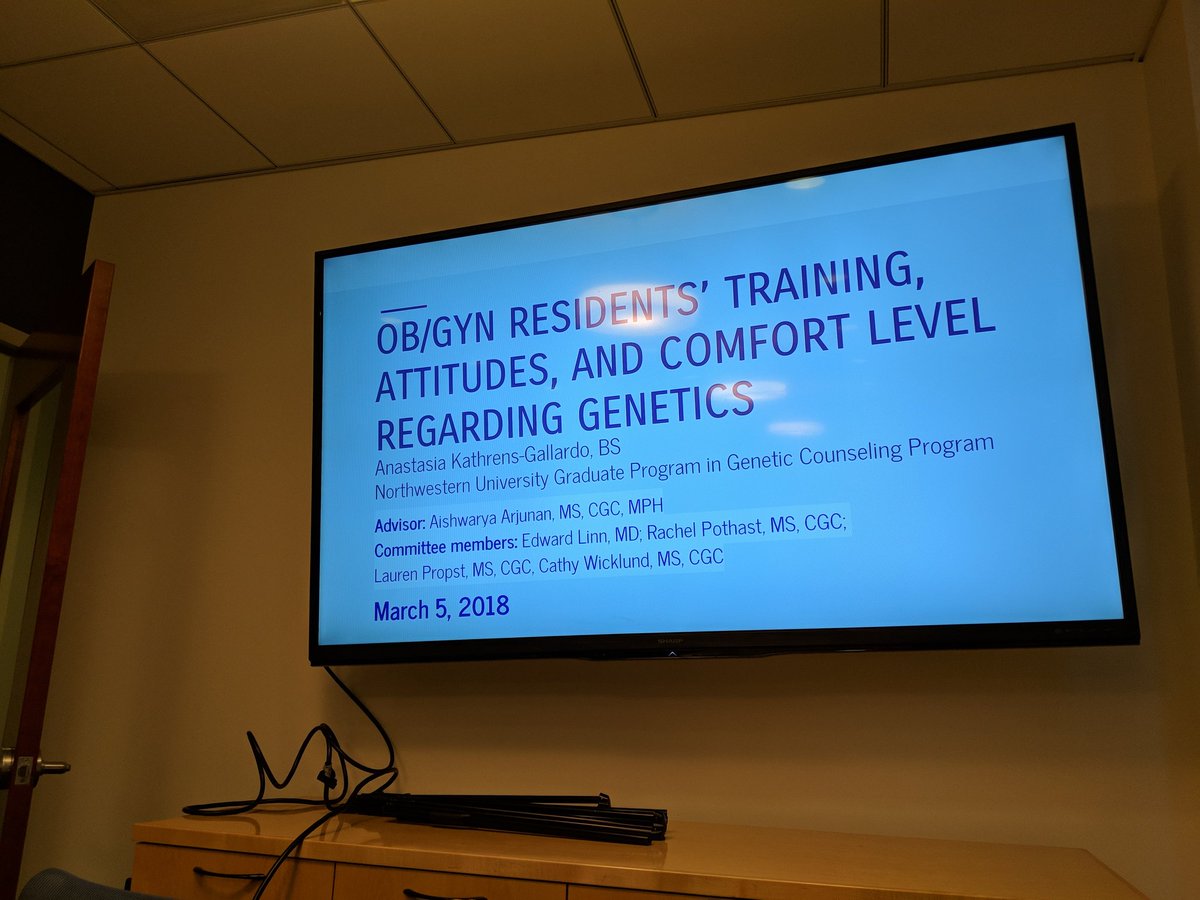 OB/GYN RESIDENTS' TRAINING, ATTITUDES, AND COMFORT LEVEL REGARDING GENETICS

Anastasia Kathrens-Gallardo, BS
Northwestern University Graduate Program in Genetic Counseling Program

Advisor: Aishwarya Arjunan, MS, CGC, MPH
Committee members: Edward Linn, MD; Rachel Pothast, MS, CGC; Lauren Propst, MS, CGC, Cathy Wicklund, MS, CGC

March 5, 2018

SHARP